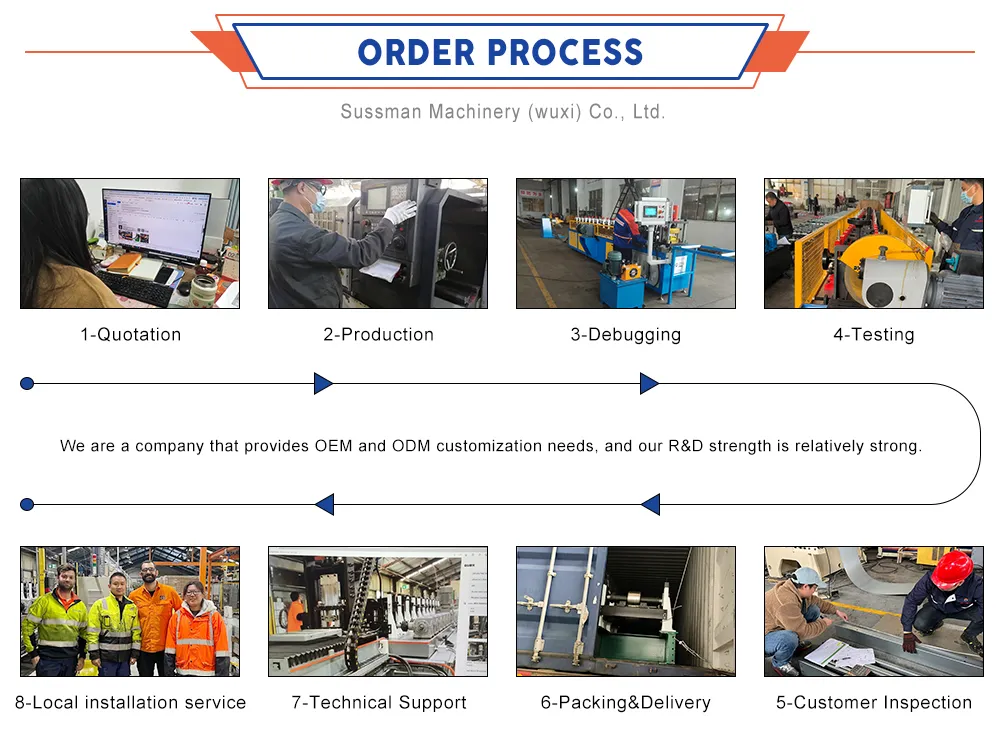 ORDER PROCESS

Sussman Machinery (wuxi) Co., Ltd.

1-Quotation

2-Production

3-Debugging

4-Testing

We are a company that provides OEM and ODM customization needs, and our R&D strength is relatively strong.

8-Local installation service

7-Technical Support

6-Packing&Delivery

5-Customer Inspection